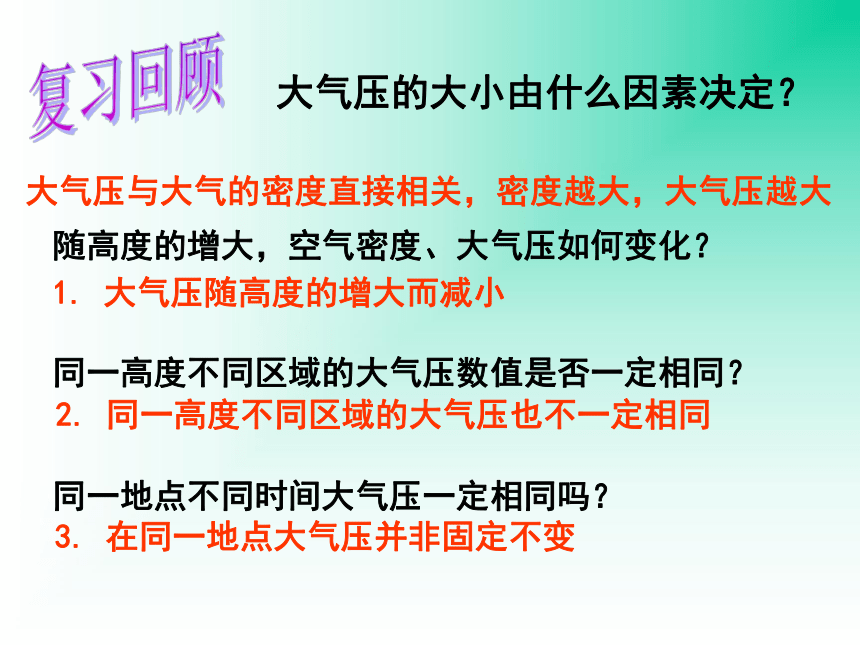 复习回顾

大气压的大小由什么因素决定？

大气压与大气的密度直接相关，密度越大，大气压越大

随高度的增大，空气密度、大气压如何变化？

1. 大气压随高度的增大而减小

同一高度不同区域的大气压数值是否一定相同？

2. 同一高度不同区域的大气压也不一定相同

同一地点不同时间大气压一定相同吗？

3. 在同一地点大气压并非固定不变